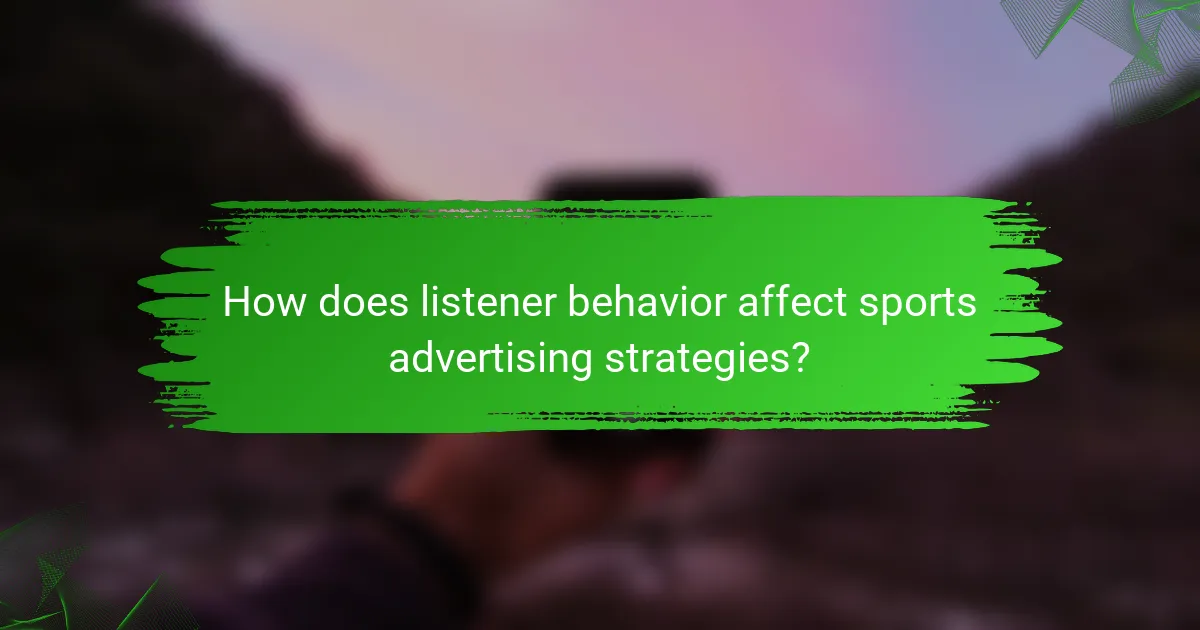 How does listener behavior affect sports advertising strategies?